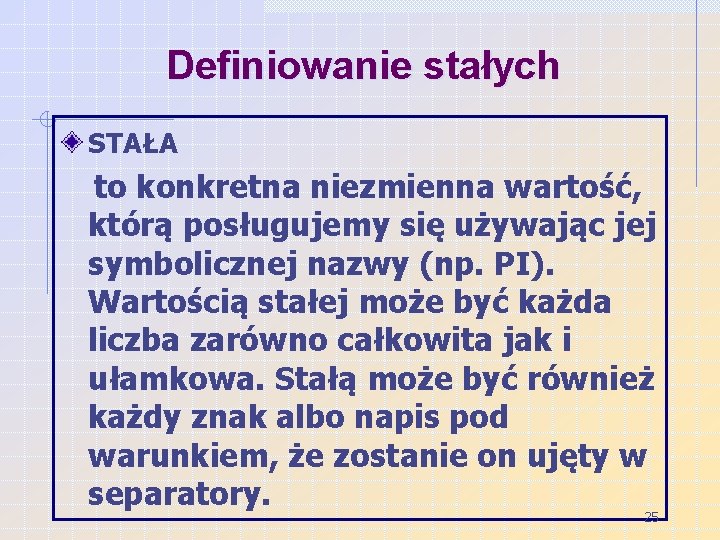 Definiowanie stałych

STAŁA

to konkretna niezmienna wartość, którą posługujemy się używając jej symbolicznej nazwy (np. PI). Wartością stałej może być każda liczba zarówno całkowita jak i ułamkowa. Stałą może być również każdy znak albo napis pod warunkiem, że zostanie on ujęty w separatory.

25